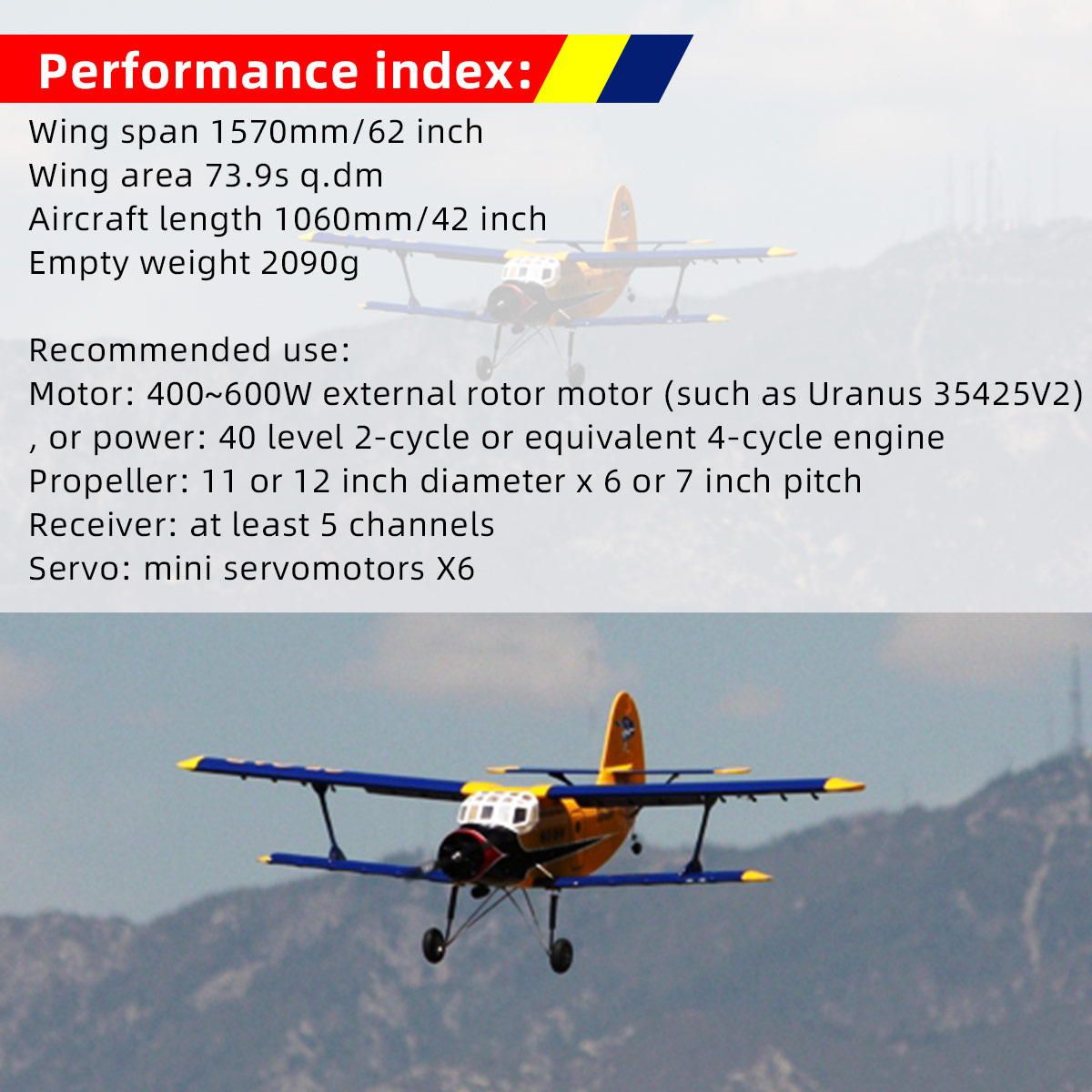 Performance index:

Wing span 1570mm/62 inch
Wing area 73.9s q.dm
Aircraft length 1060mm/42 inch
Empty weight 2090g

Recommended use:
Motor: 400~600W external rotor motor (such as Uranus 35425V2) , or power: 40 level 2-cycle or equivalent 4-cycle engine
Propeller: 11 or 12 inch diameter x 6 or 7 inch pitch
Receiver: at least 5 channels
Servo: mini servomotors X6